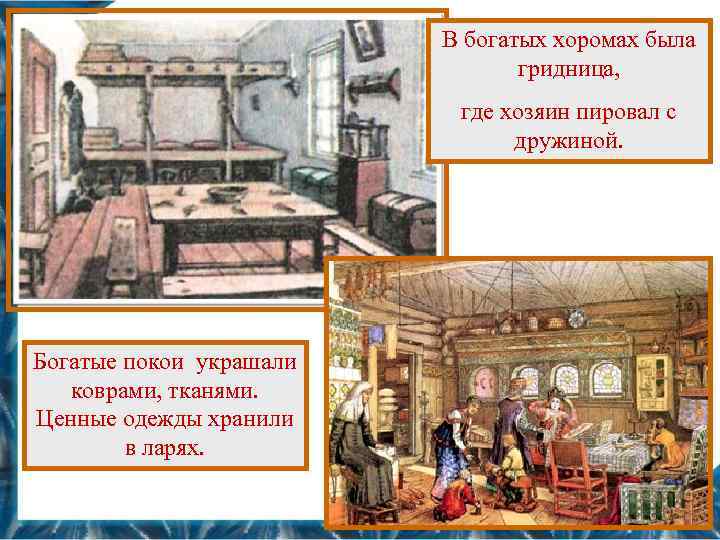 В богатых хоромах была гридница,

где хозяин пировал с дружиной.

Богатые покои украшали коврами, тканями. Ценные одежды хранили в ларях.